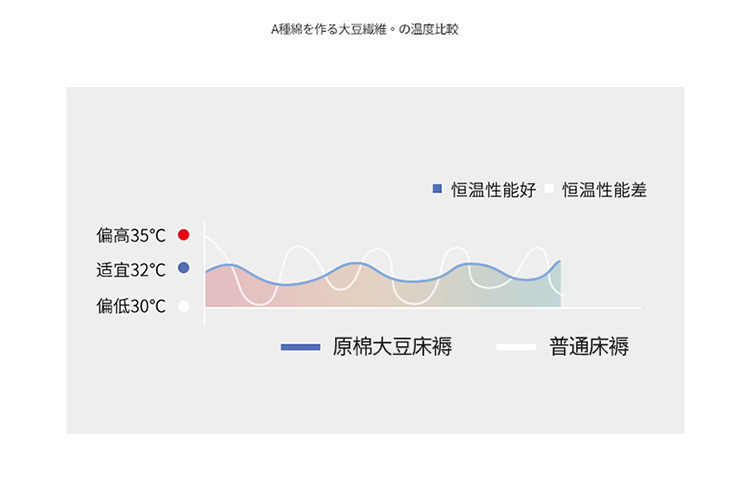 A種綿を作る大豆繊維。の温度比較

恒温性能好 恒温性能差

偏高35°C
适宜32°C
偏低30°C

原棉大豆床褥 普通床褥